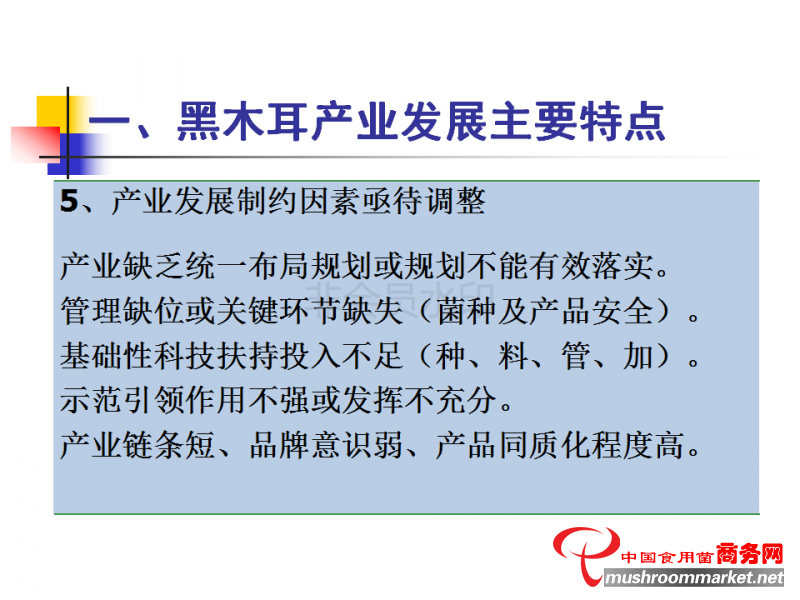 一、黑木耳产业发展主要特点

5、产业发展制约因素亟待调整

产业缺乏统一布局规划或规划不能有效落实。
管理缺位或关键环节缺失（菌种及产品安全）。
基础性科技扶持投入不足（种、料、管、加）。
示范引领作用不强或发挥不充分。
产业链条短、品牌意识弱、产品同质化程度高。

非会员水印

中国食用菌商务网
mushroommarket.net